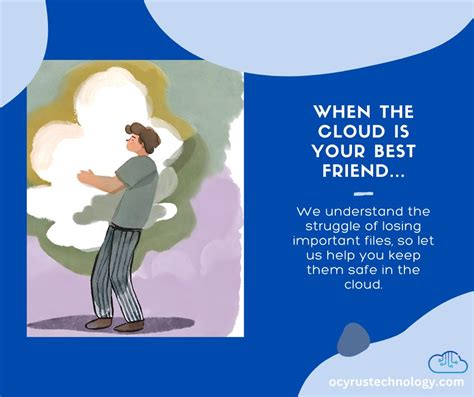 WHEN THE CLOUD IS YOUR BEST FRIEND...

We understand the struggle of losing important files, so let us help you keep them safe in the cloud.

ocyrustechnology.com